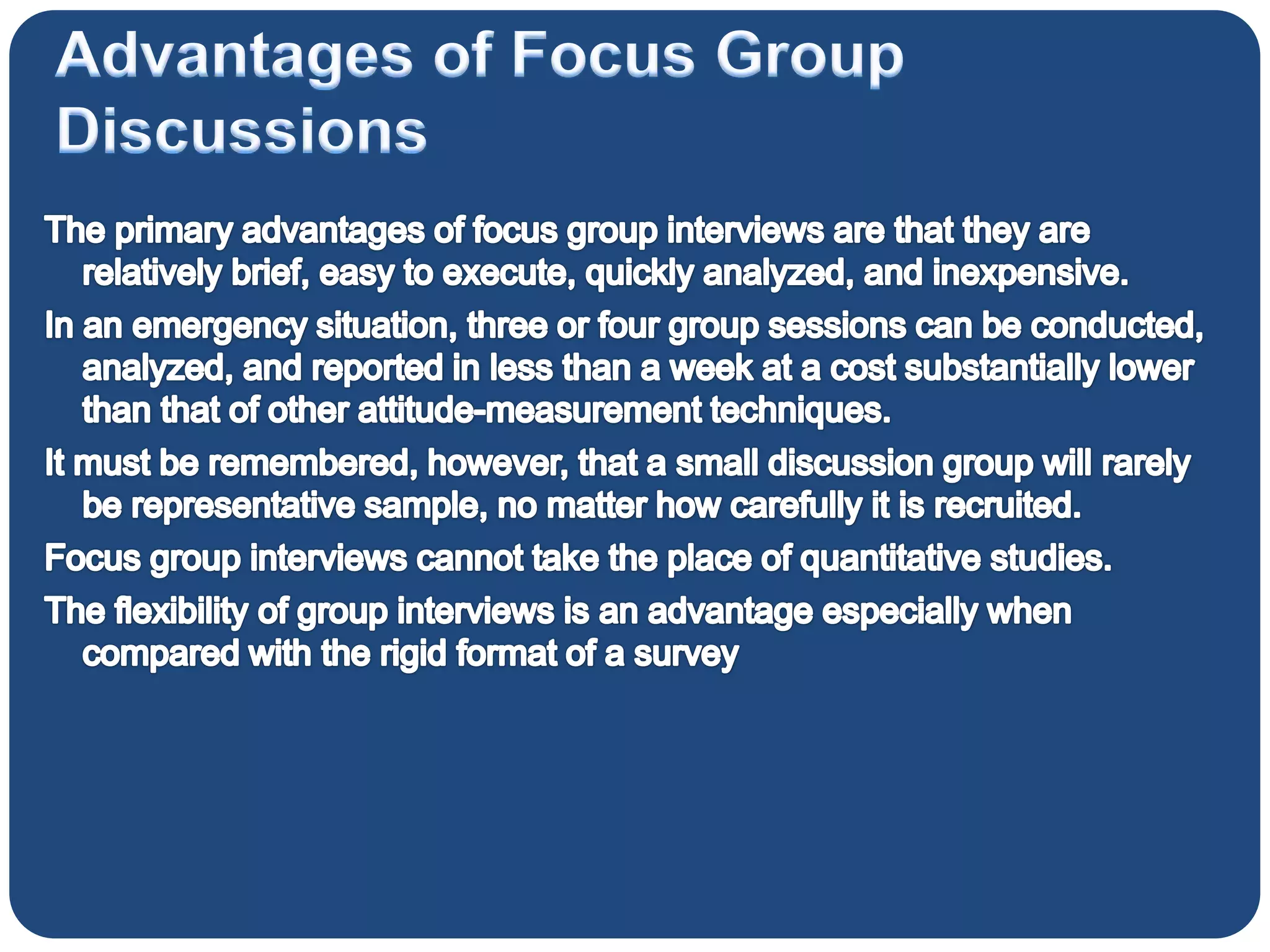 Advantages of Focus Group Discussions

The primary advantages of focus group interviews are that they are relatively brief, easy to execute, quickly analyzed, and inexpensive.

In an emergency situation, three or four group sessions can be conducted, analyzed, and reported in less than a week at a cost substantially lower than that of other attitude-measurement techniques.

It must be remembered, however, that a small discussion group will rarely be representative sample, no matter how carefully it is recruited.

Focus group interviews cannot take the place of quantitative studies.

The flexibility of group interviews is an advantage especially when compared with the rigid format of a survey